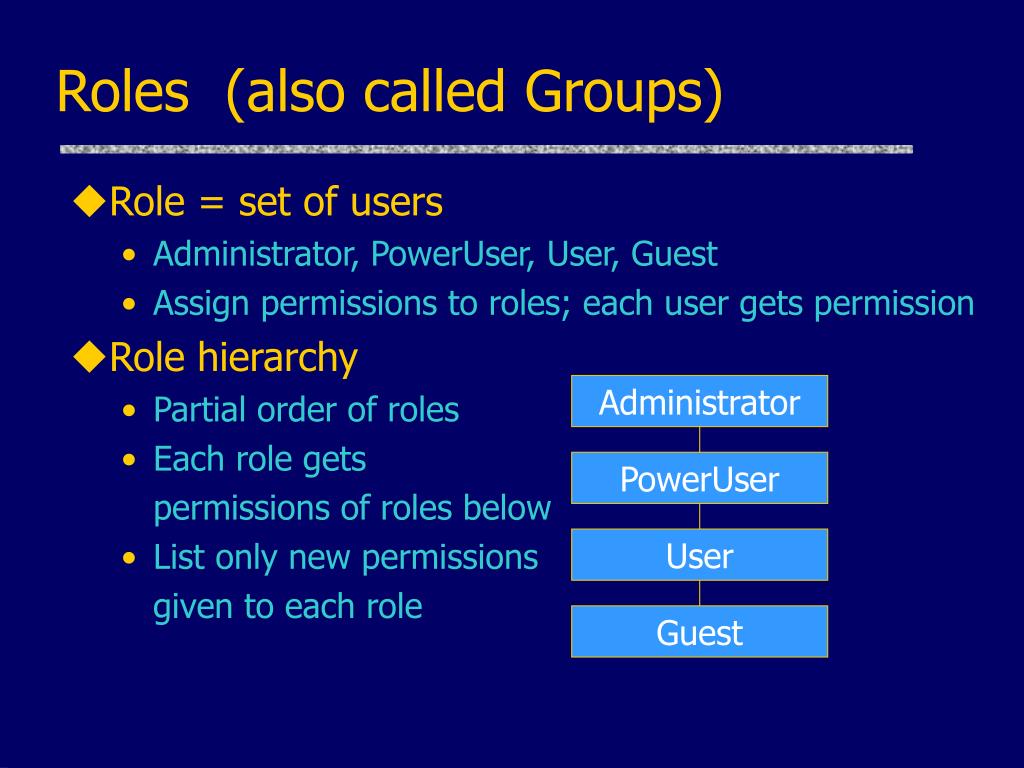 Roles (also called Groups)

◆Role = set of users

• Administrator, PowerUser, User, Guest
• Assign permissions to roles; each user gets permission

◆Role hierarchy

• Partial order of roles
• Each role gets permissions of roles below
• List only new permissions given to each role

Administrator
PowerUser
User
Guest